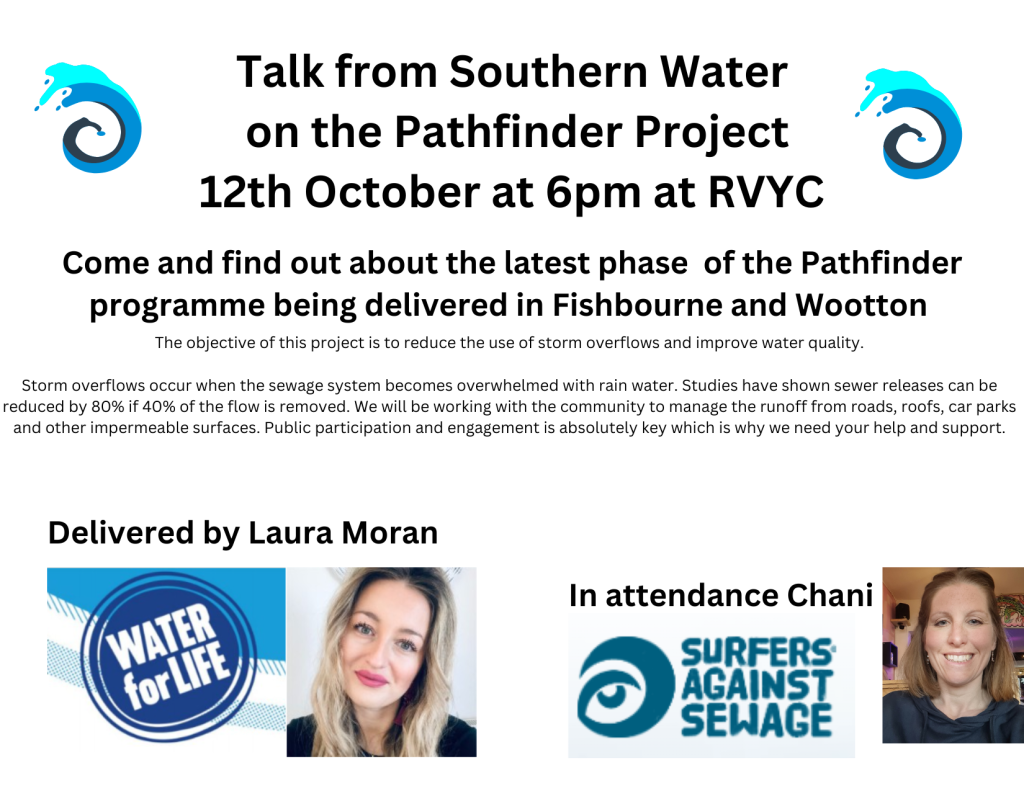 Talk from Southern Water on the Pathfinder Project 12th October at 6pm at RVYC

Come and find out about the latest phase of the Pathfinder programme being delivered in Fishbourne and Wootton

The objective of this project is to reduce the use of storm overflows and improve water quality.

Storm overflows occur when the sewage system becomes overwhelmed with rain water. Studies have shown sewer releases can be reduced by 80% if 40% of the flow is removed. We will be working with the community to manage the runoff from roads, roofs, car parks and other impermeable surfaces. Public participation and engagement is absolutely key which is why we need your help and support.

Delivered by Laura Moran

WATER for LIFE

In attendance Chani

SURFERS AGAINST SEWAGE